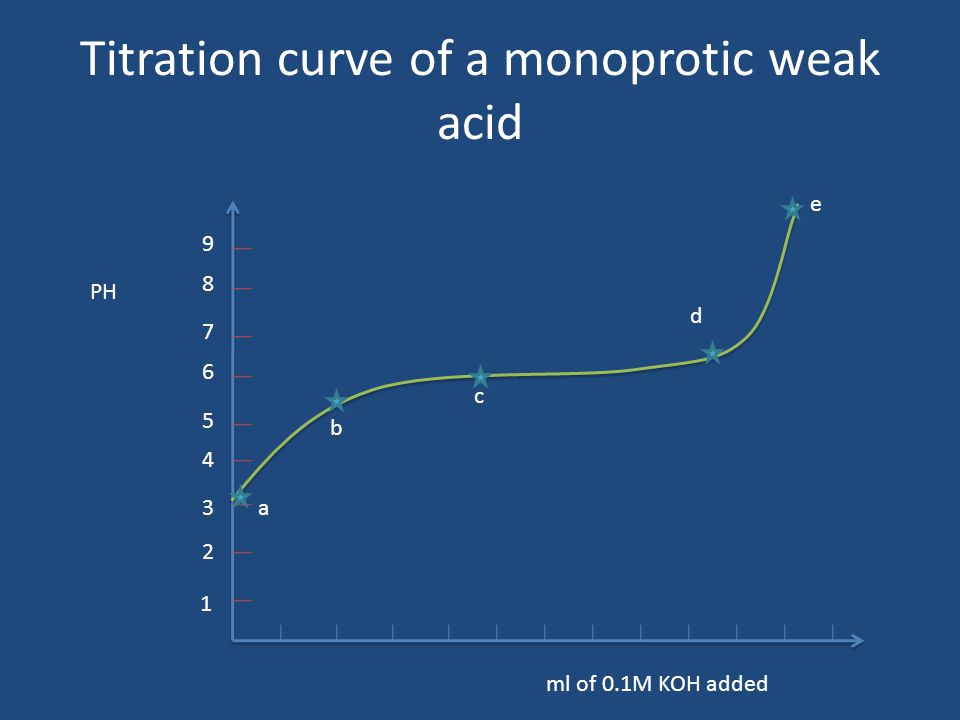 Titration curve of a monoprotic weak acid

PH

9
8
7
6
5
4
3
2
1

a
b
c
d
e

ml of 0.1M KOH added